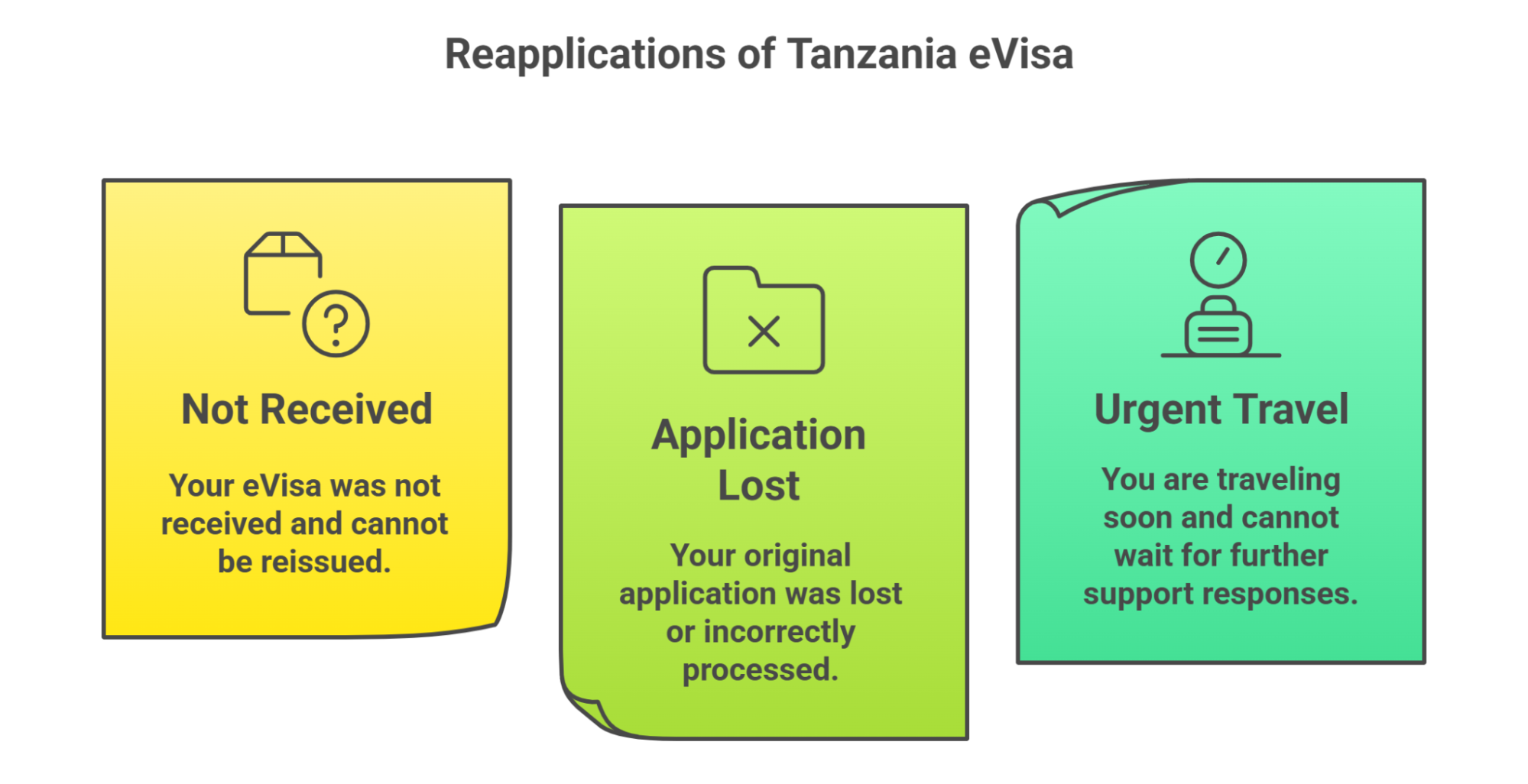 Reapplications of Tanzania eVisa

Not Received

Your eVisa was not received and cannot be reissued.

Application Lost

Your original application was lost or incorrectly processed.

Urgent Travel

You are traveling soon and cannot wait for further support responses.